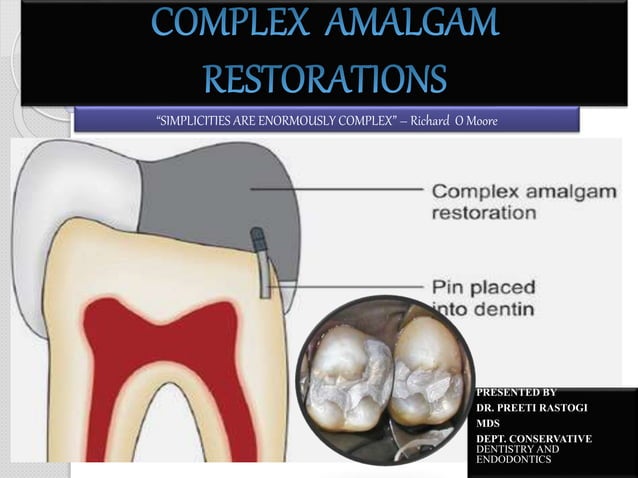 COMPLEX AMALGAM RESTORATIONS

"SIMPLICITIES ARE ENORMOUSLY COMPLEX" – Richard O Moore

Complex amalgam restoration

Pin placed into dentin

PRESENTED BY
DR. PREETI RASTOGI
MDS
DEPT. CONSERVATIVE DENTISTRY AND ENDODONTICS